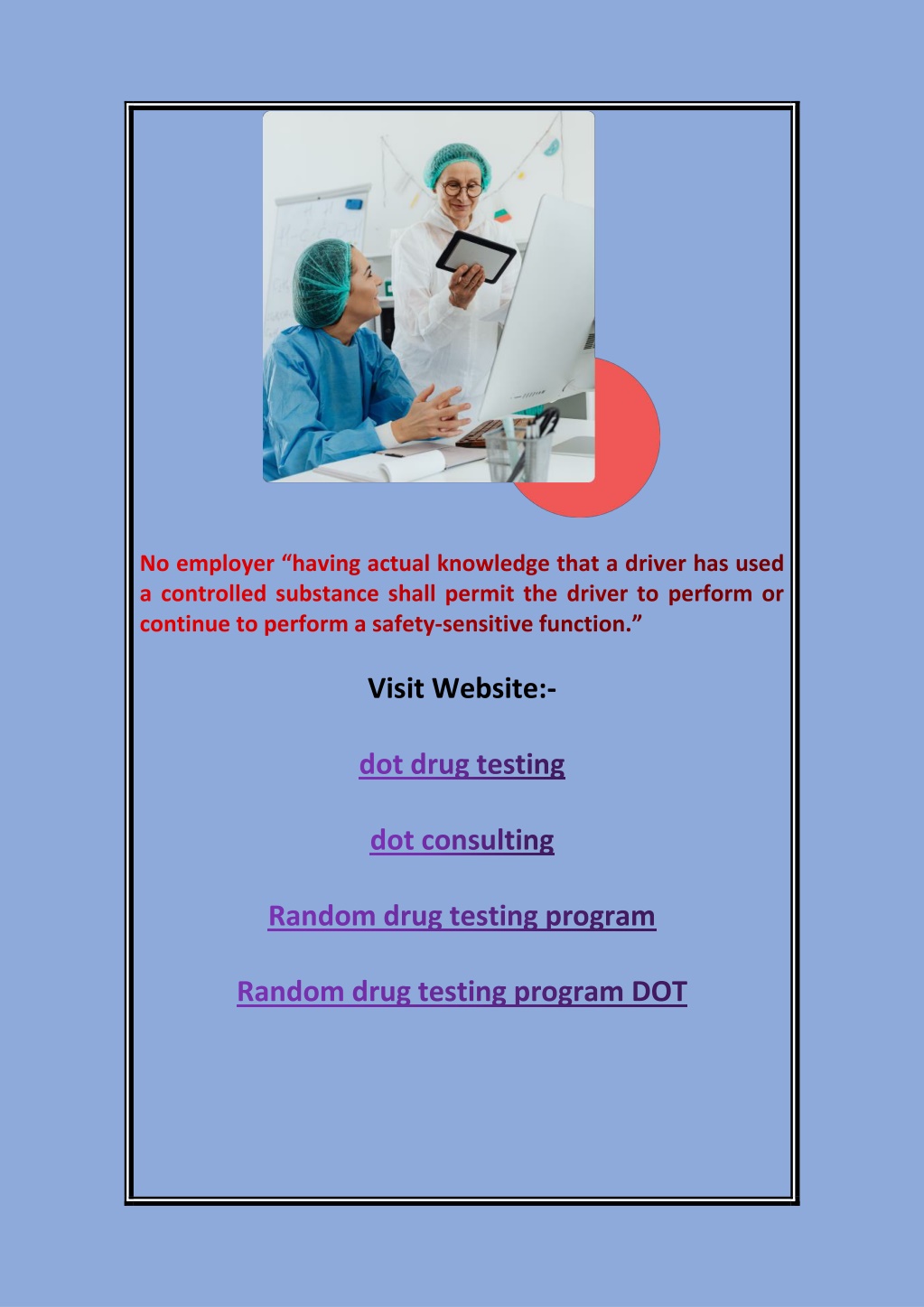 No employer “having actual knowledge that a driver has used a controlled substance shall permit the driver to perform or continue to perform a safety-sensitive function.”

Visit Website:-

dot drug testing

dot consulting

Random drug testing program

Random drug testing program DOT